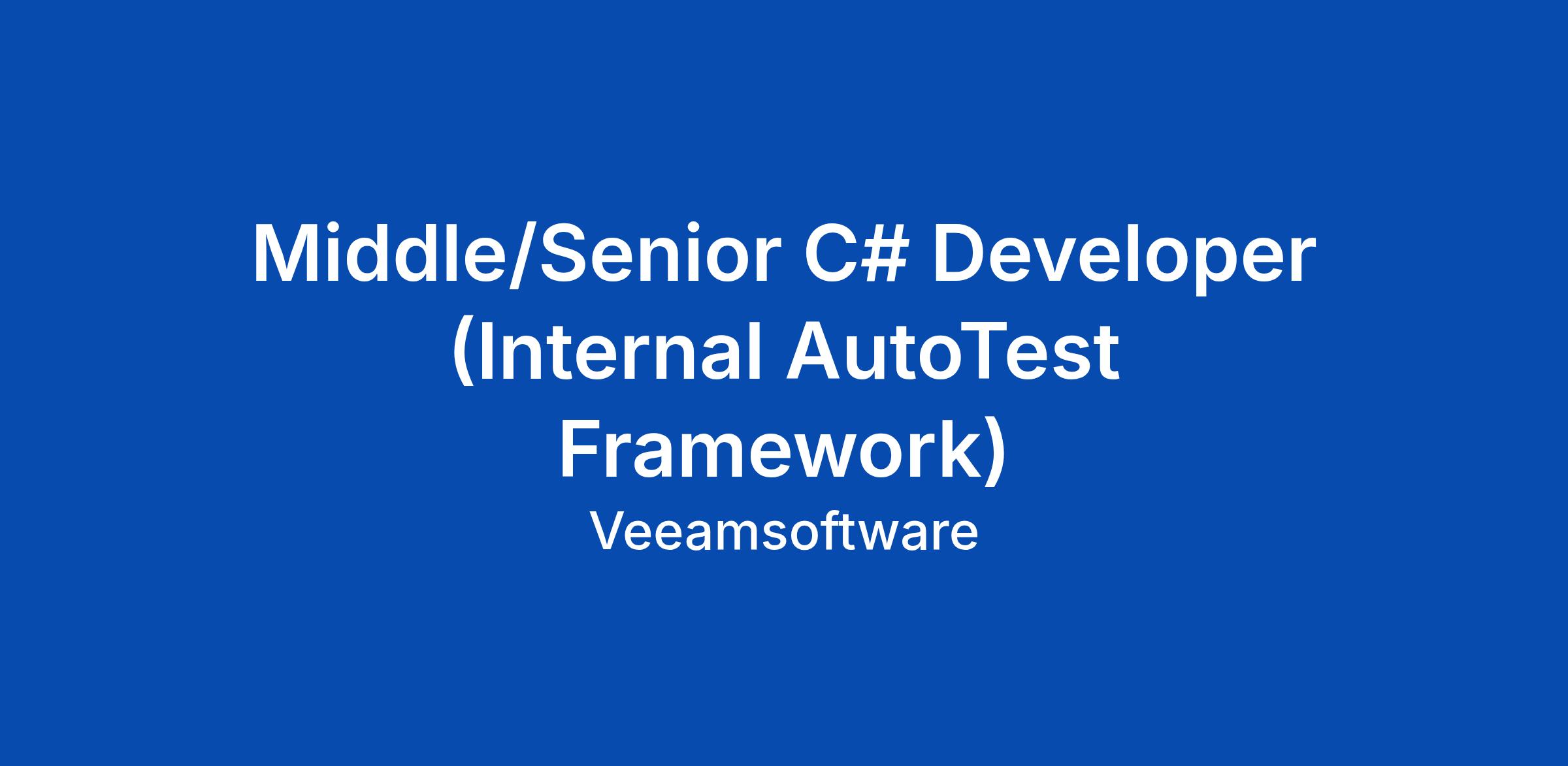 Middle/Senior C# Developer (Internal AutoTest Framework)

Veeamsoftware